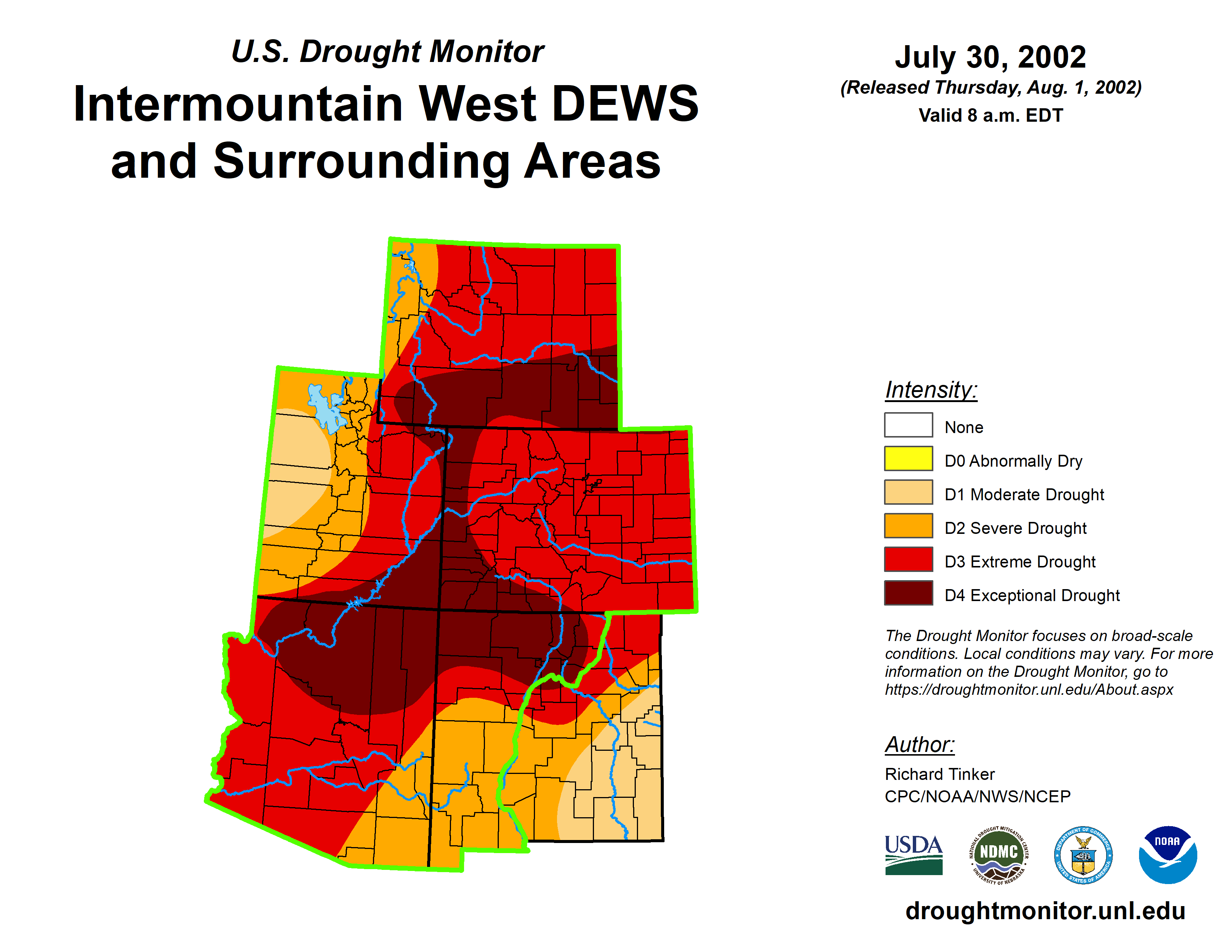 U.S. Drought Monitor

Intermountain West DEWS and Surrounding Areas

July 30, 2002

(Released Thursday, Aug. 1, 2002)

Valid 8 a.m. EDT

Intensity:

None

D0 Abnormally Dry

D1 Moderate Drought

D2 Severe Drought

D3 Extreme Drought

D4 Exceptional Drought

The Drought Monitor focuses on broad-scale conditions. Local conditions may vary. For more information on the Drought Monitor, go to https://droughtmonitor.unl.edu/About.aspx

Author:

Richard Tinker
CPC/NOAA/NWS/NCEP

USDA

NATIONAL DROUGHT MITIGATION CENTER NDMC UNIVERSITY OF NEBRASKA

DEPARTMENT OF COMMERCE UNITED STATES OF AMERICA

NOAA

droughtmonitor.unl.edu